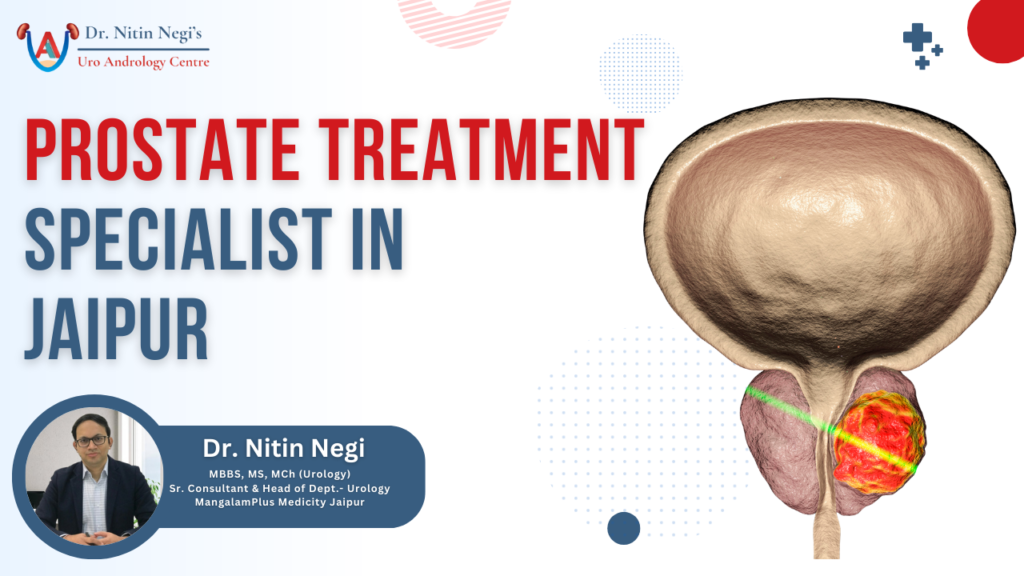 Dr. Nitin Negi's
Uro Andrology Centre

PROSTATE TREATMENT SPECIALIST IN JAIPUR

Dr. Nitin Negi
MBBS, MS, MCh (Urology)
Sr. Consultant & Head of Dept.- Urology
MangalamPlus Medicity Jaipur